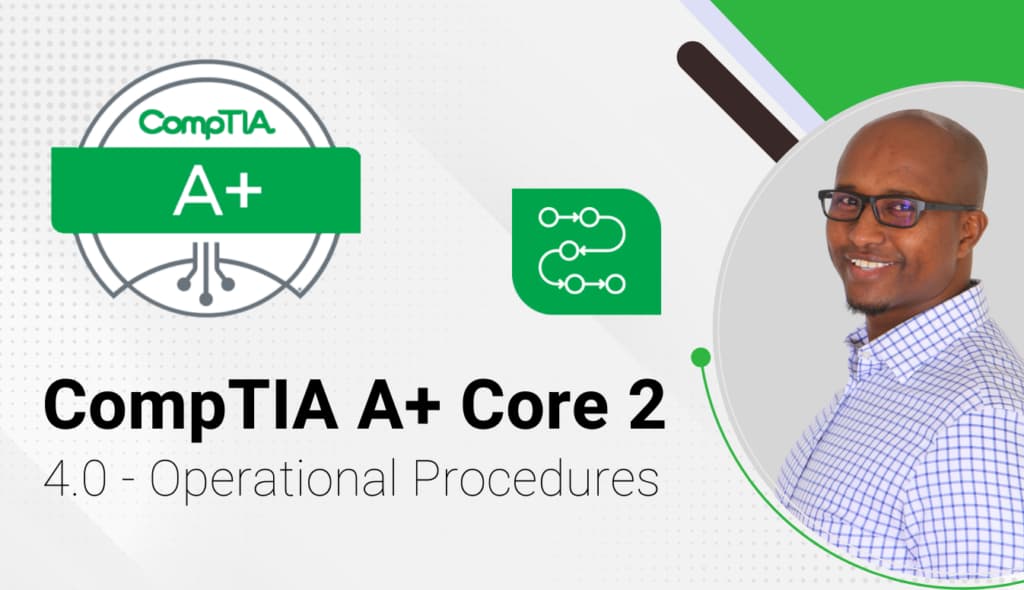 CompTIA
A+

CompTIA A+ Core 2
4.0 - Operational Procedures